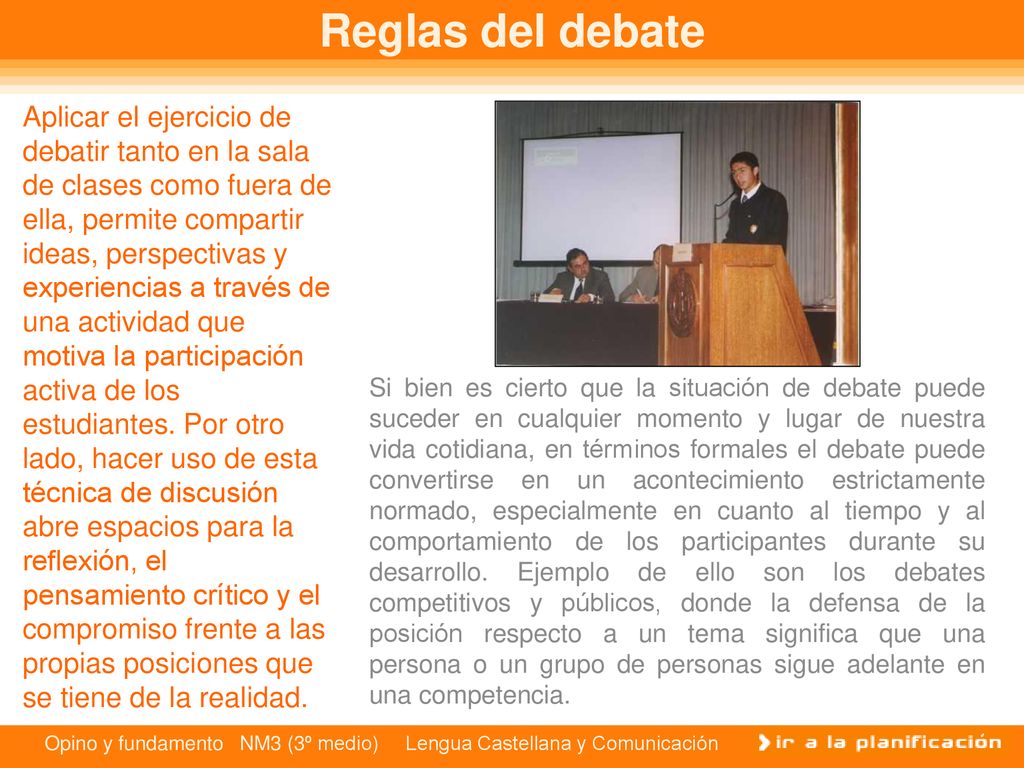 Reglas del debate

Aplicar el ejercicio de debatir tanto en la sala de clases como fuera de ella, permite compartir ideas, perspectivas y experiencias a través de una actividad que motiva la participación activa de los estudiantes. Por otro lado, hacer uso de esta técnica de discusión abre espacios para la reflexión, el pensamiento crítico y el compromiso frente a las propias posiciones que se tiene de la realidad.

Si bien es cierto que la situación de debate puede suceder en cualquier momento y lugar de nuestra vida cotidiana, en términos formales el debate puede convertirse en un acontecimiento estrictamente normado, especialmente en cuanto al tiempo y al comportamiento de los participantes durante su desarrollo. Ejemplo de ello son los debates competitivos y públicos, donde la defensa de la posición respecto a un tema significa que una persona o un grupo de personas sigue adelante en una competencia.

Opino y fundamento NM3 (3º medio) Lengua Castellana y Comunicación

ir a la planificación